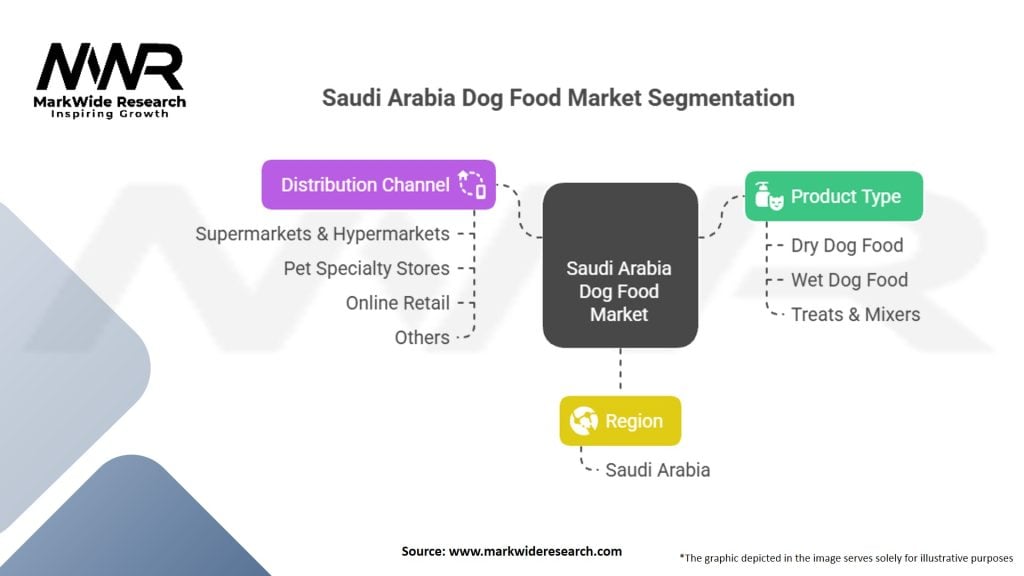 MWR
MarkWide Research
Inspiring Growth

Saudi Arabia Dog Food Market Segmentation

Distribution Channel
Supermarkets & Hypermarkets
Pet Specialty Stores
Online Retail
Others

Saudi Arabia Dog Food Market

Product Type
Dry Dog Food
Wet Dog Food
Treats & Mixers

Region
Saudi Arabia

Source: www.markwideresearch.com

*The graphic depicted in the image serves solely for illustrative purposes